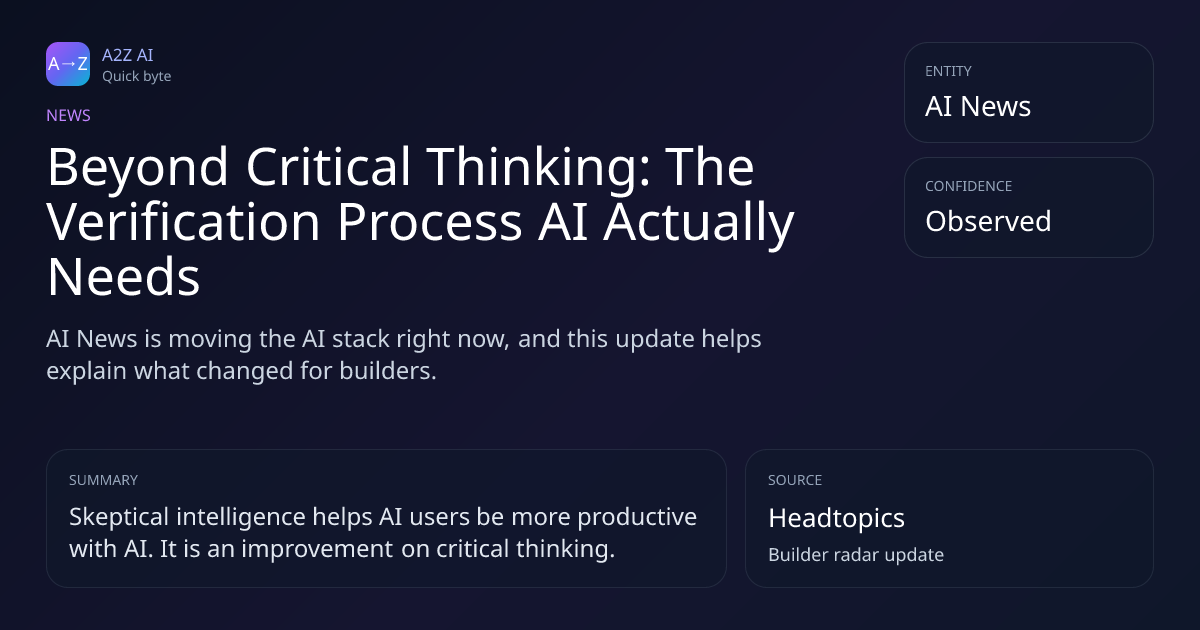 A→Z
A2Z AI
Quick byte

NEWS

Beyond Critical Thinking: The Verification Process AI Actually Needs

AI News is moving the AI stack right now, and this update helps explain what changed for builders.

ENTITY
AI News

CONFIDENCE
Observed

SUMMARY
Skeptical intelligence helps AI users be more productive with AI. It is an improvement on critical thinking.

SOURCE
Headtopics
Builder radar update